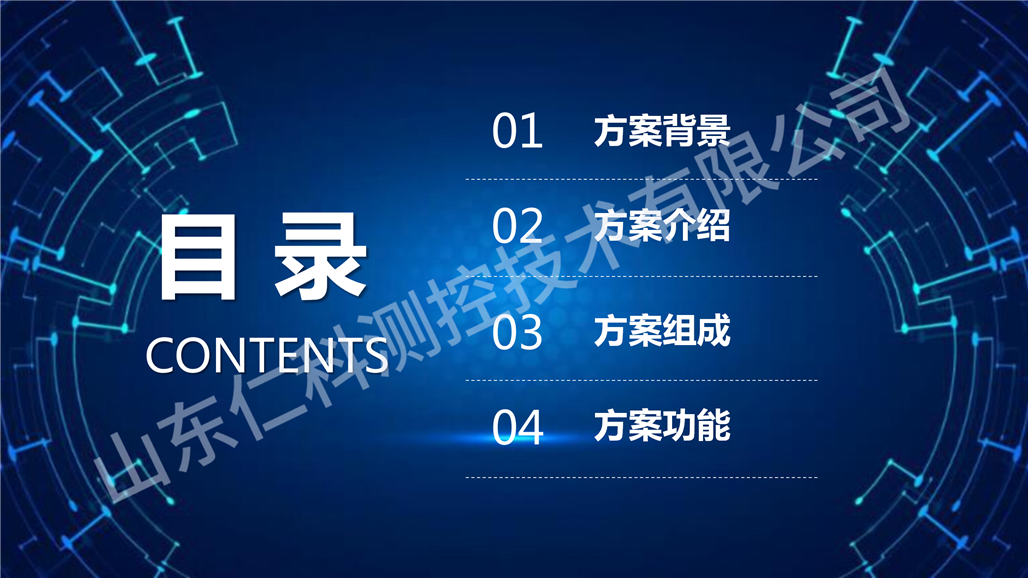 目录
CONTENTS

01 方案背景
02 方案介绍
03 方案组成
04 方案功能

山东仁科测控技术有限公司